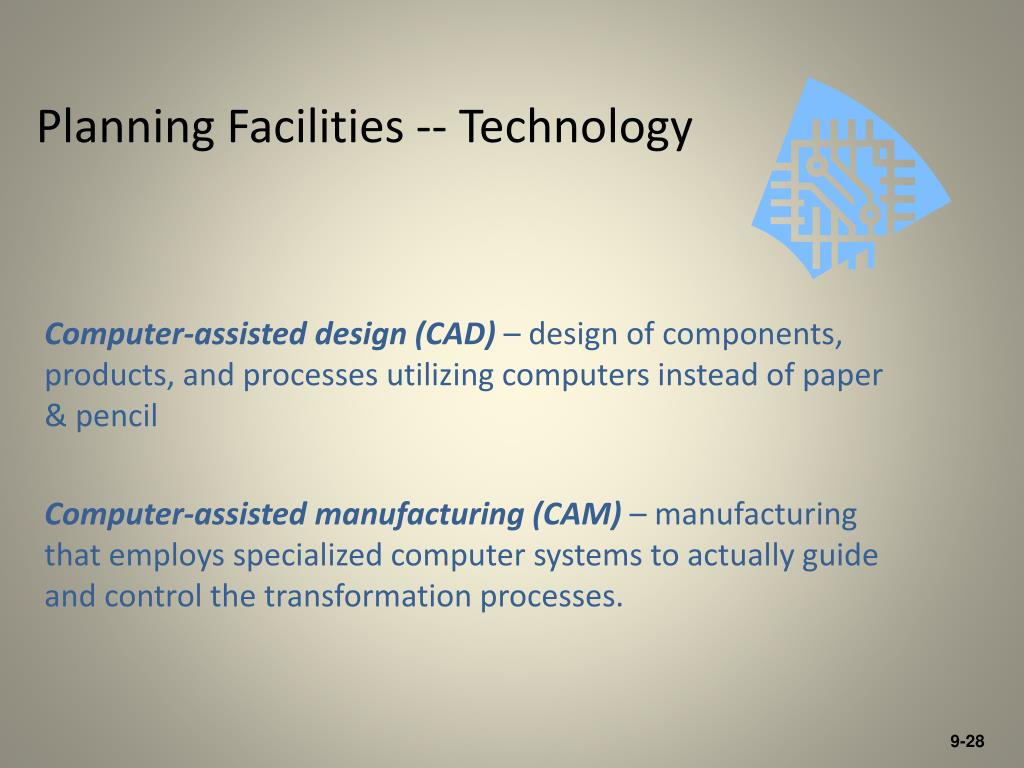 Planning Facilities -- Technology

Computer-assisted design (CAD) – design of components, products, and processes utilizing computers instead of paper & pencil

Computer-assisted manufacturing (CAM) – manufacturing that employs specialized computer systems to actually guide and control the transformation processes.

9-28